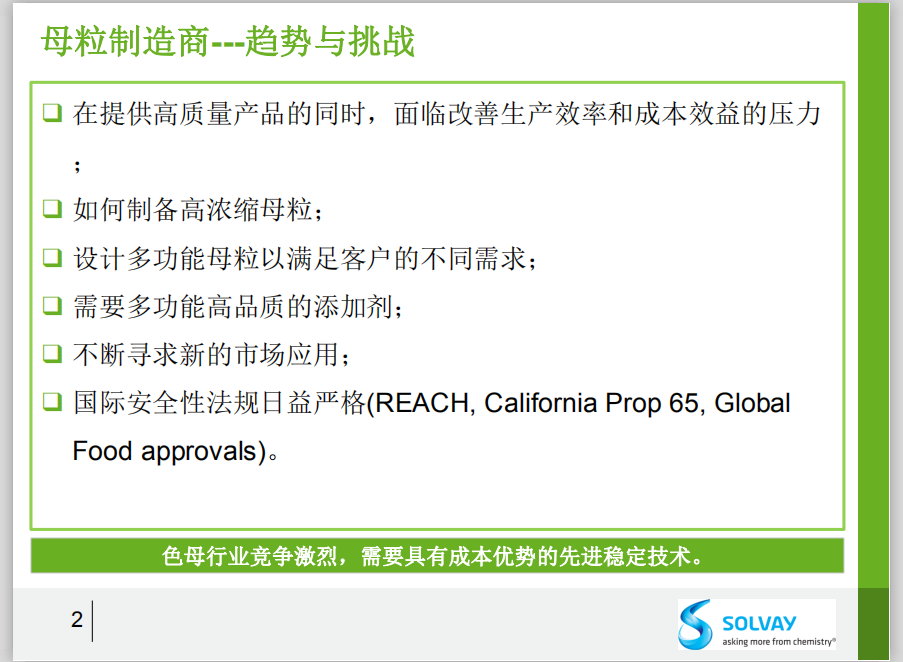 母粒制造商---趋势与挑战

❑ 在提供高质量产品的同时，面临改善生产效率和成本效益的压力；

❑ 如何制备高浓缩母粒；

❑ 设计多功能母粒以满足客户的不同需求；

❑ 需要多功能高品质的添加剂；

❑ 不断寻求新的市场应用；

❑ 国际安全性法规日益严格(REACH, California Prop 65, Global Food approvals)。

色母行业竞争激烈，需要具有成本优势的先进稳定技术。

2

SOLVAY
asking more from chemistry®